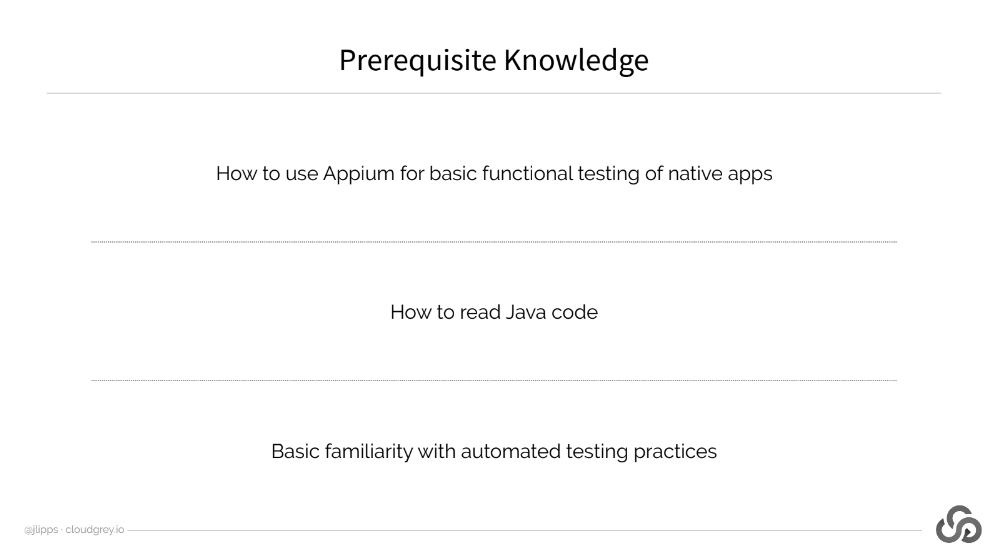 Prerequisite Knowledge

How to use Appium for basic functional testing of native apps

How to read Java code

Basic familiarity with automated testing practices

@jlipps · cloudgrey.io